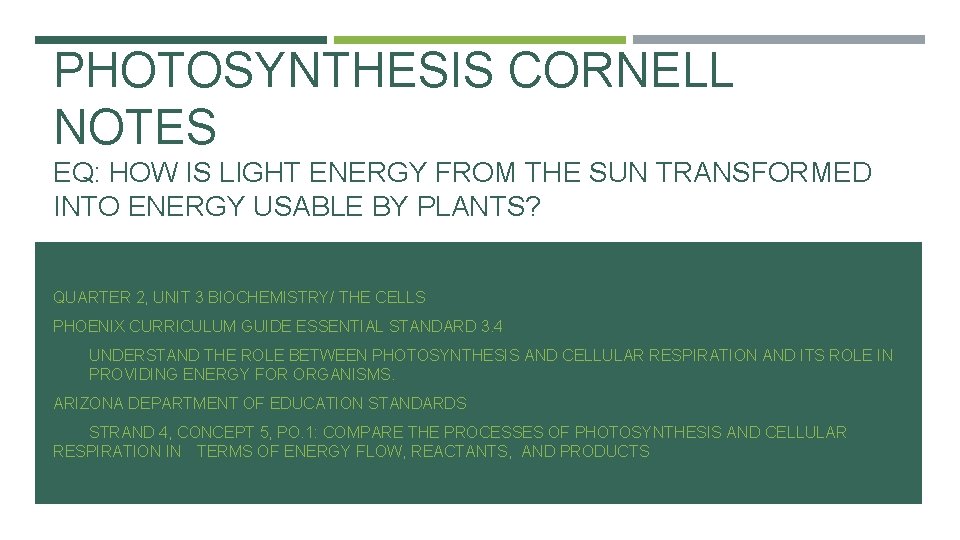 PHOTOSYNTHESIS CORNELL NOTES

EQ: HOW IS LIGHT ENERGY FROM THE SUN TRANSFORMED INTO ENERGY USABLE BY PLANTS?

QUARTER 2, UNIT 3 BIOCHEMISTRY/ THE CELLS

PHOENIX CURRICULUM GUIDE ESSENTIAL STANDARD 3.4

UNDERSTAND THE ROLE BETWEEN PHOTOSYNTHESIS AND CELLULAR RESPIRATION AND ITS ROLE IN PROVIDING ENERGY FOR ORGANISMS.

ARIZONA DEPARTMENT OF EDUCATION STANDARDS

STRAND 4, CONCEPT 5, PO.1: COMPARE THE PROCESSES OF PHOTOSYNTHESIS AND CELLULAR RESPIRATION IN TERMS OF ENERGY FLOW, REACTANTS, AND PRODUCTS